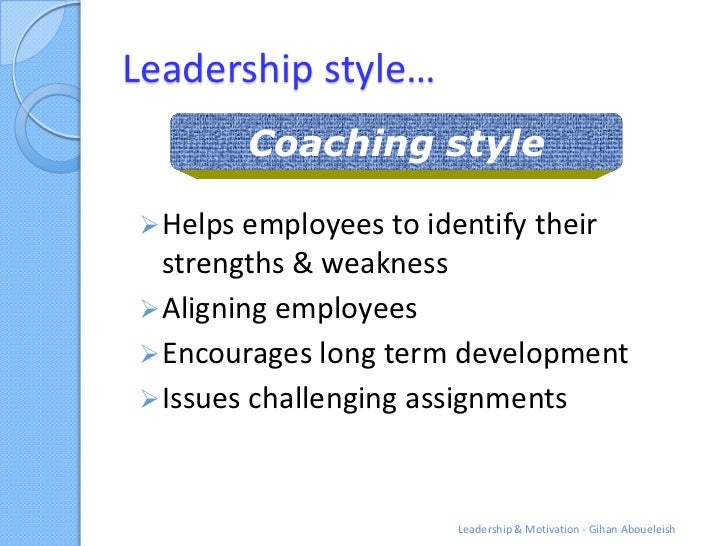 Leadership style…

Coaching style

➢ Helps employees to identify their strengths & weakness
➢ Aligning employees
➢ Encourages long term development
➢ Issues challenging assignments

Leadership & Motivation - Gihan Aboueleish